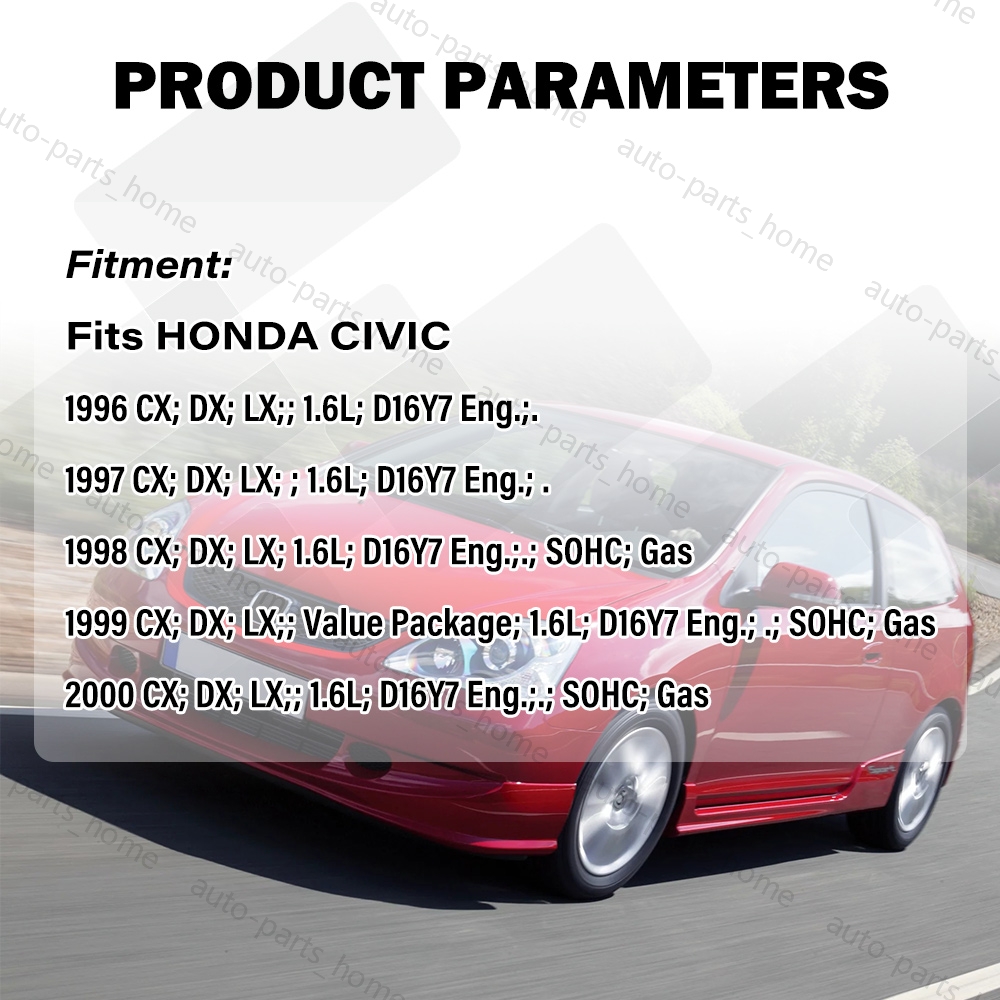 PRODUCT PARAMETERS

Fitment:

Fits HONDA CIVIC

1996 CX; DX; LX;; 1.6L; D16Y7 Eng.;.

1997 CX; DX; LX; ; 1.6L; D16Y7 Eng.; .

1998 CX; DX; LX; 1.6L; D16Y7 Eng.;.; SOHC; Gas

1999 CX; DX; LX;; Value Package; 1.6L; D16Y7 Eng.; .; SOHC; Gas

2000 CX; DX; LX;; 1.6L; D16Y7 Eng.;.; SOHC; Gas

auto-parts_home